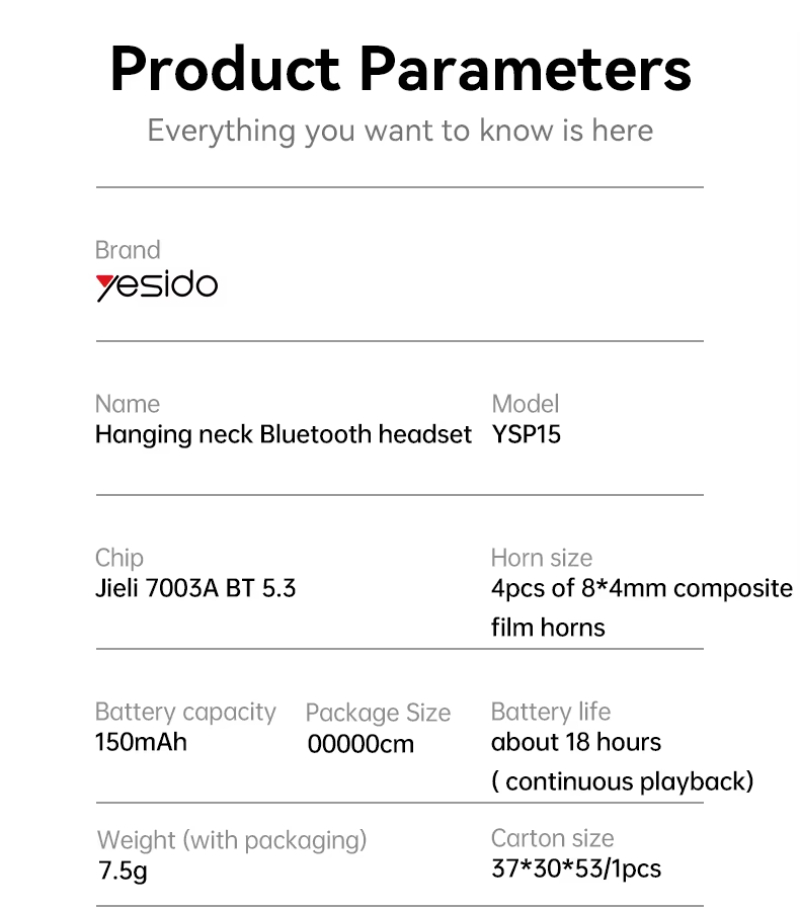 Product Parameters
Everything you want to know is here

Brand
yesido

Name
Hanging neck Bluetooth headset

Model
YSP15

Chip
Jieli 7003A BT 5.3

Horn size
4pcs of 8*4mm composite film horns

Battery capacity
150mAh

Package Size
00000cm

Battery life
about 18 hours ( continuous playback)

Weight (with packaging)
7.5g

Carton size
37*30*53/1pcs